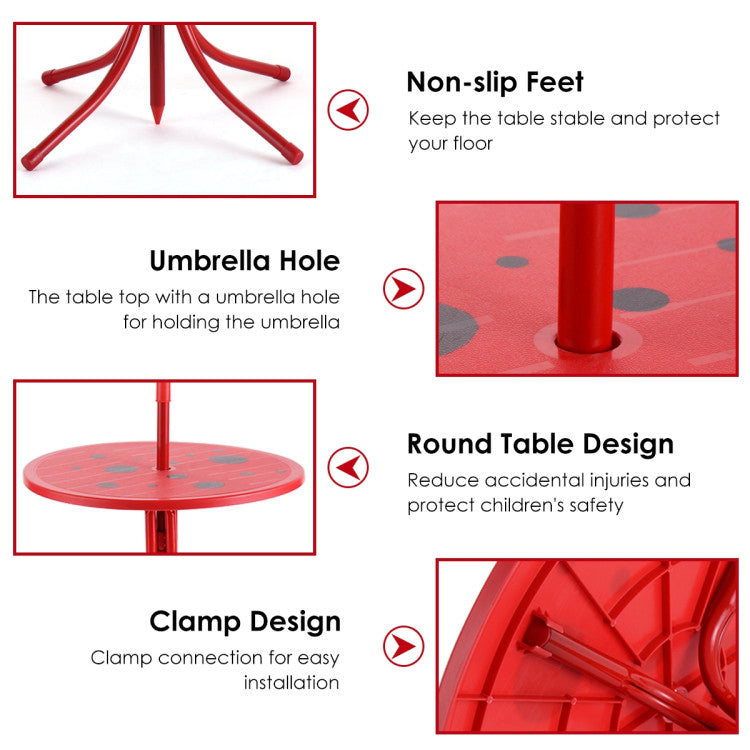 Non-slip Feet
Keep the table stable and protect your floor

Umbrella Hole
The table top with a umbrella hole for holding the umbrella

Round Table Design
Reduce accidental injuries and protect children's safety

Clamp Design
Clamp connection for easy installation